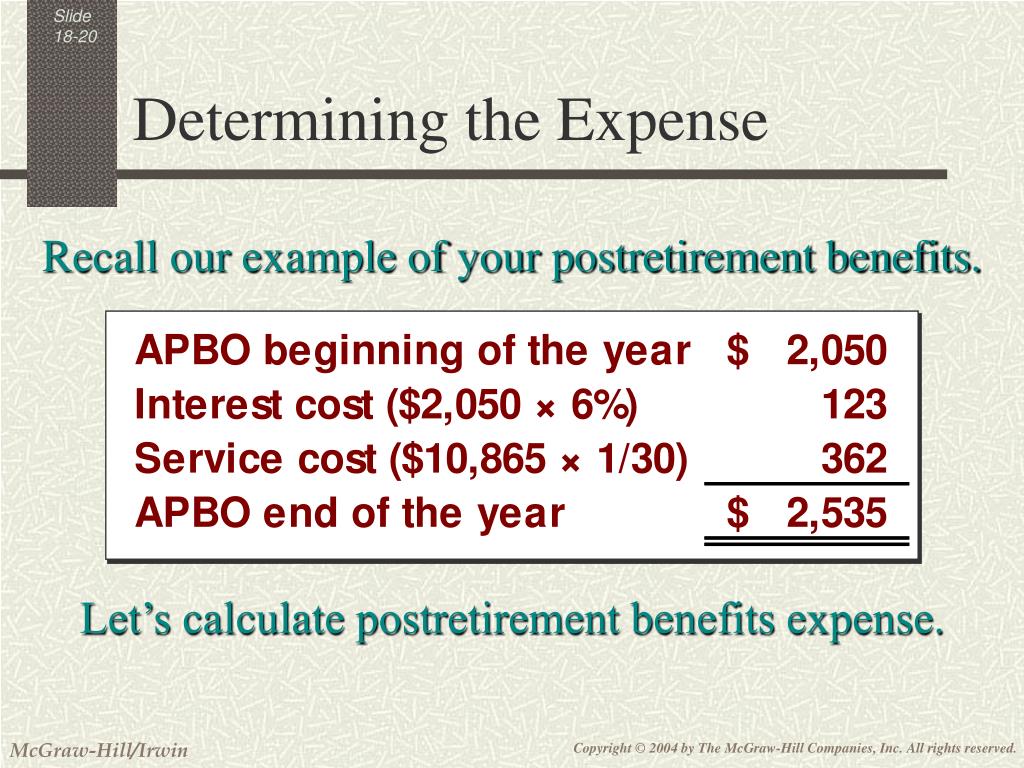 Slide 18-20

Determining the Expense

Recall our example of your postretirement benefits.

| | |
|---|---|
| APBO beginning of the year | \$ 2,050 |
| Interest cost (\$2,050 × 6%) | 123 |
| Service cost (\$10,865 × 1/30) | 362 |
| APBO end of the year | \$ 2,535 |

Let’s calculate postretirement benefits expense.

McGraw-Hill/Irwin

Copyright © 2004 by The McGraw-Hill Companies, Inc. All rights reserved.